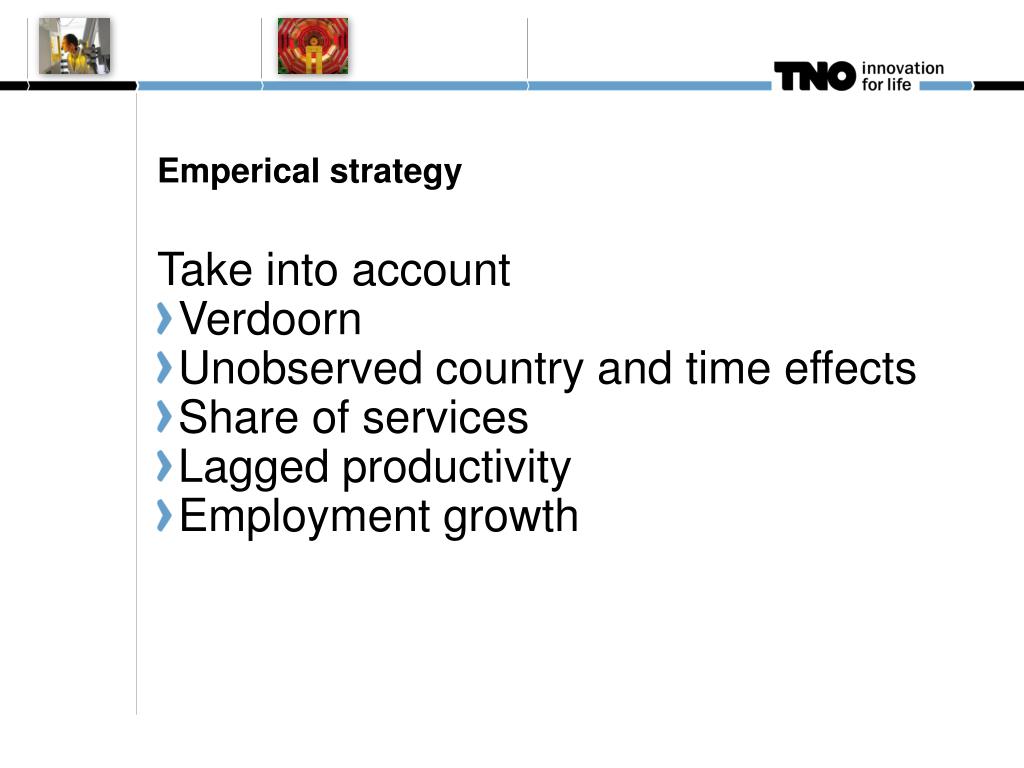 TNO innovation for life

Emperical strategy

Take into account
Verdoorn
Unobserved country and time effects
Share of services
Lagged productivity
Employment growth